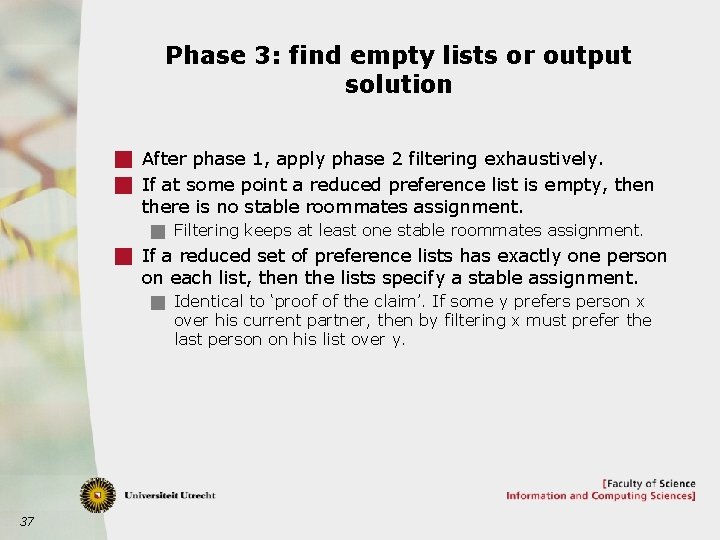 Phase 3: find empty lists or output solution

After phase 1, apply phase 2 filtering exhaustively.

If at some point a reduced preference list is empty, then there is no stable roommates assignment.

Filtering keeps at least one stable roommates assignment.

If a reduced set of preference lists has exactly one person on each list, then the lists specify a stable assignment.

Identical to 'proof of the claim'. If some y prefers person x over his current partner, then by filtering x must prefer the last person on his list over y.

Universiteit Utrecht

[Faculty of Science
Information and Computing Sciences]

37